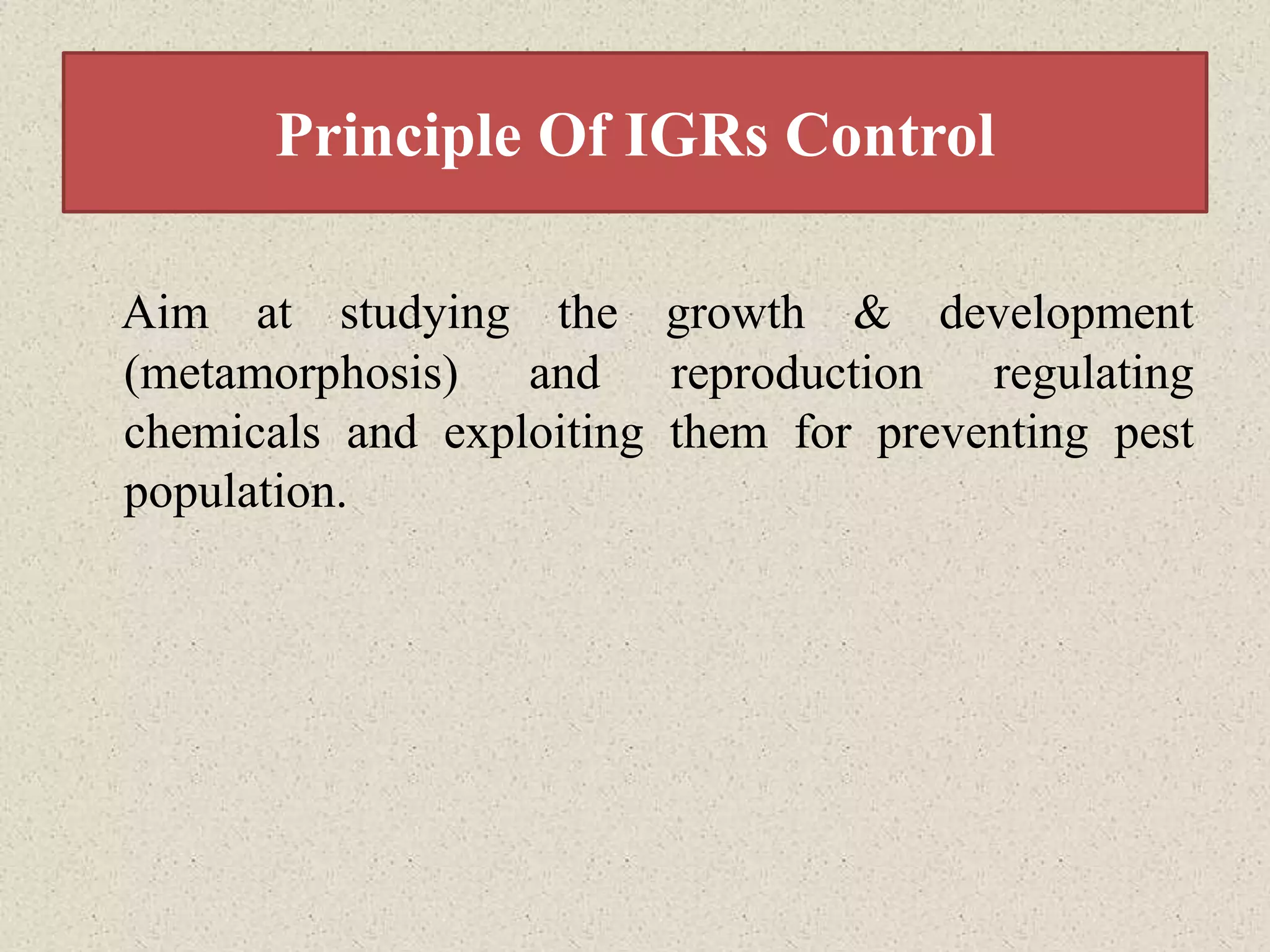 Principle Of IGRs Control

Aim at studying the growth & development (metamorphosis) and reproduction regulating chemicals and exploiting them for preventing pest population.